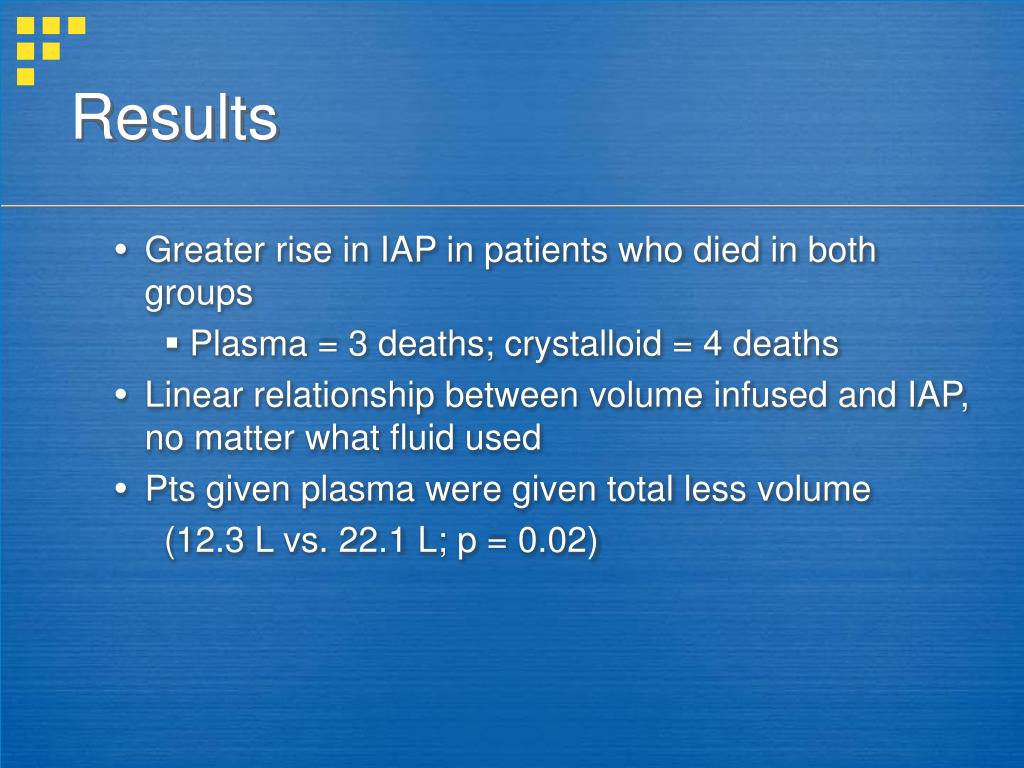 Results

• Greater rise in IAP in patients who died in both groups
  ▪ Plasma = 3 deaths; crystalloid = 4 deaths
• Linear relationship between volume infused and IAP, no matter what fluid used
• Pts given plasma were given total less volume (12.3 L vs. 22.1 L; p = 0.02)